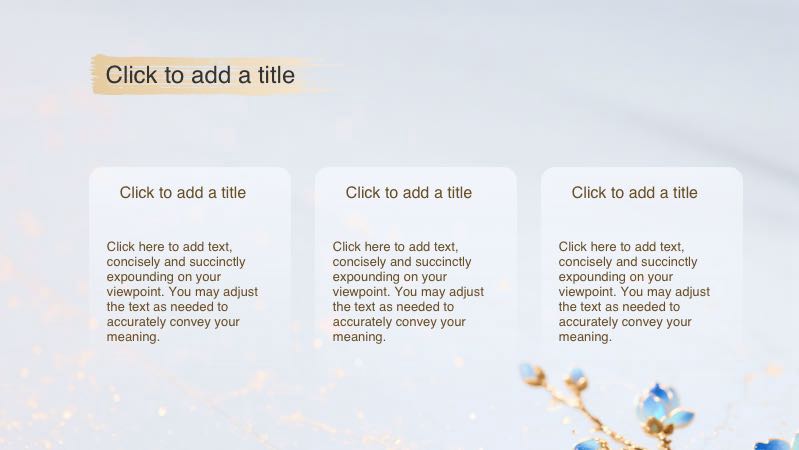 Click to add a title

Click to add a title

Click here to add text, concisely and succinctly expounding on your viewpoint. You may adjust the text as needed to accurately convey your meaning.

Click to add a title

Click here to add text, concisely and succinctly expounding on your viewpoint. You may adjust the text as needed to accurately convey your meaning.

Click to add a title

Click here to add text, concisely and succinctly expounding on your viewpoint. You may adjust the text as needed to accurately convey your meaning.